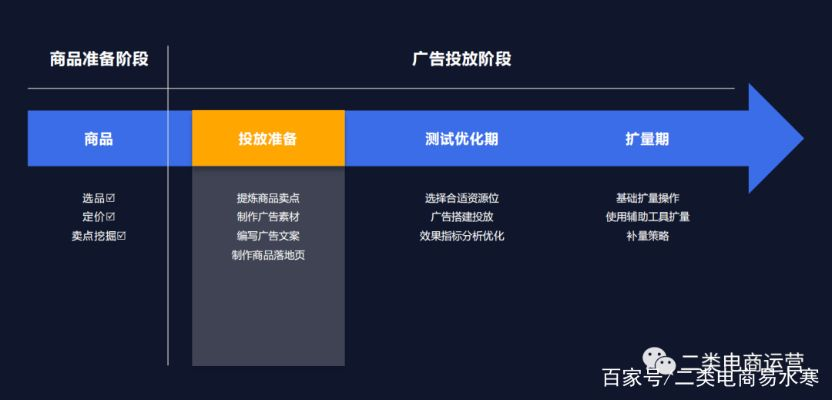 商品准备阶段

广告投放阶段

商品

投放准备

测试优化期

扩量期

选品☑
定价☑
卖点挖掘☑

提炼商品卖点
制作广告素材
编写广告文案
制作商品落地页

选择合适资源位
广告搭建投放
效果指标分析优化

基础扩量操作
使用辅助工具扩量
补量策略

二类电商运营

百家号/二类电商易水寒